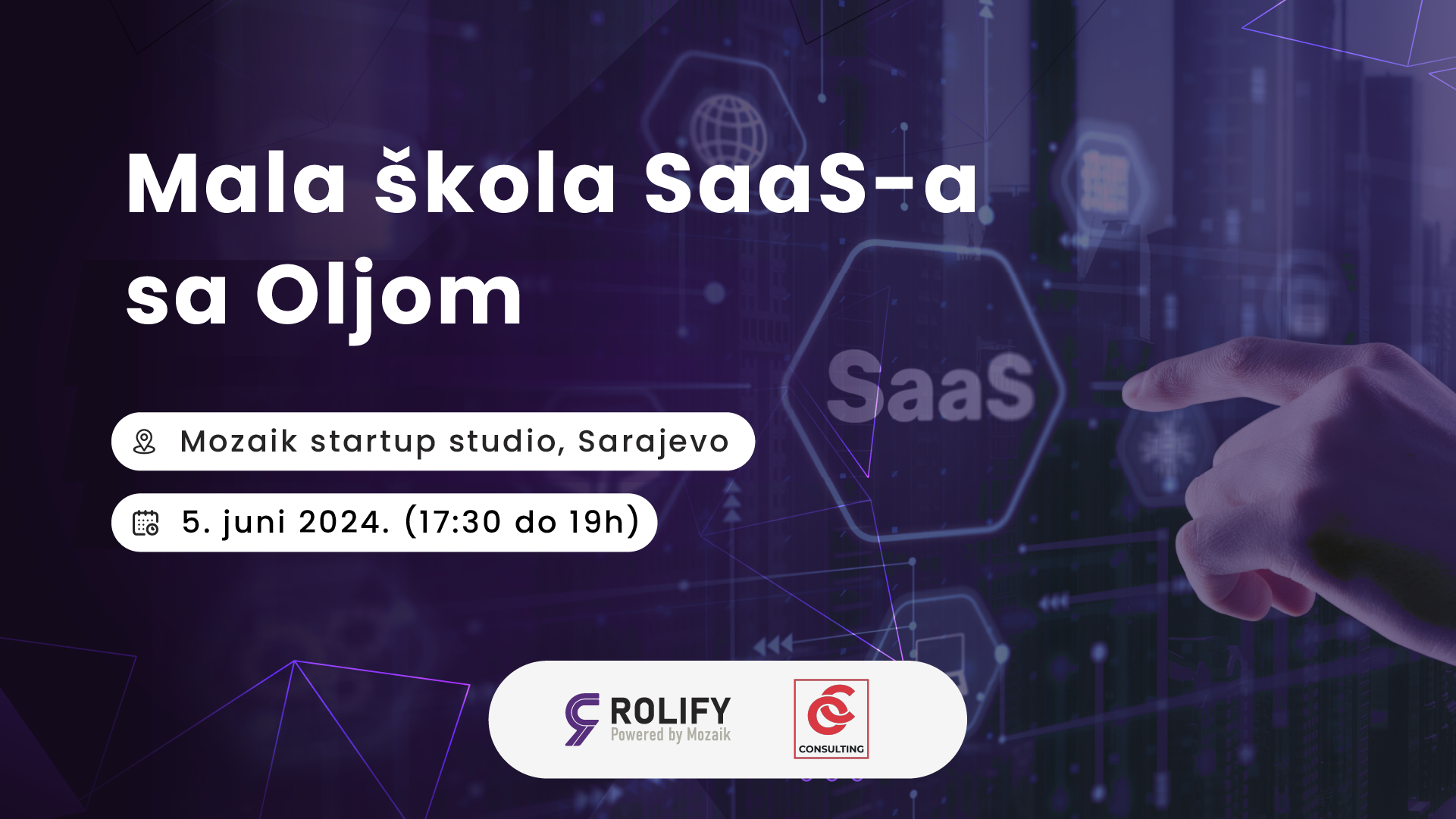 Mala škola SaaS-a sa Oljom

SaaS

Mozaik startup studio, Sarajevo

5. juni 2024. (17:30 do 19h)

ROLIFY
Powered by Mozaik

CONSULTING